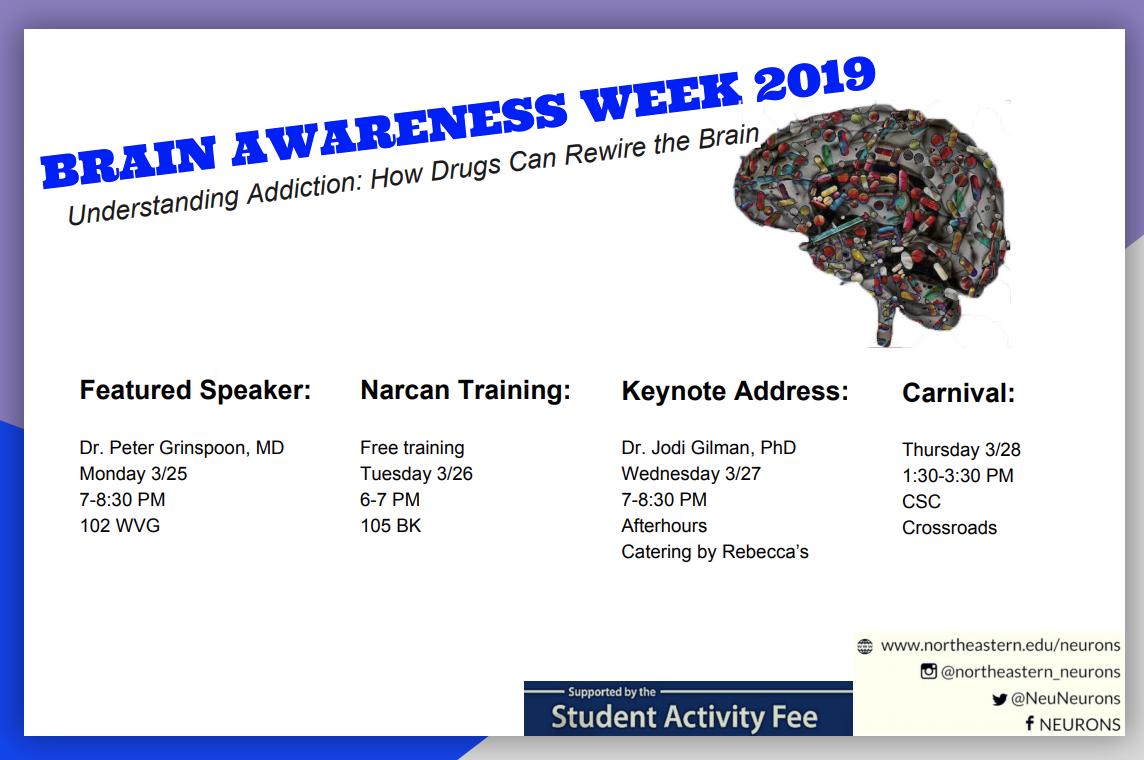 BRAIN AWARENESS WEEK 2019

Understanding Addiction: How Drugs Can Rewire the Brain

Featured Speaker:

Dr. Peter Grinspoon, MD
Monday 3/25
7-8:30 PM
102 WVG

Narcan Training:

Free training
Tuesday 3/26
6-7 PM
105 BK

Keynote Address:

Dr. Jodi Gilman, PhD
Wednesday 3/27
7-8:30 PM
Afterhours
Catering by Rebecca's

Carnival:

Thursday 3/28
1:30-3:30 PM
CSC
Crossroads

Supported by the
Student Activity Fee

www.northeastern.edu/neurons
@northeastern_neurons
@NeuNeurons
NEURONS